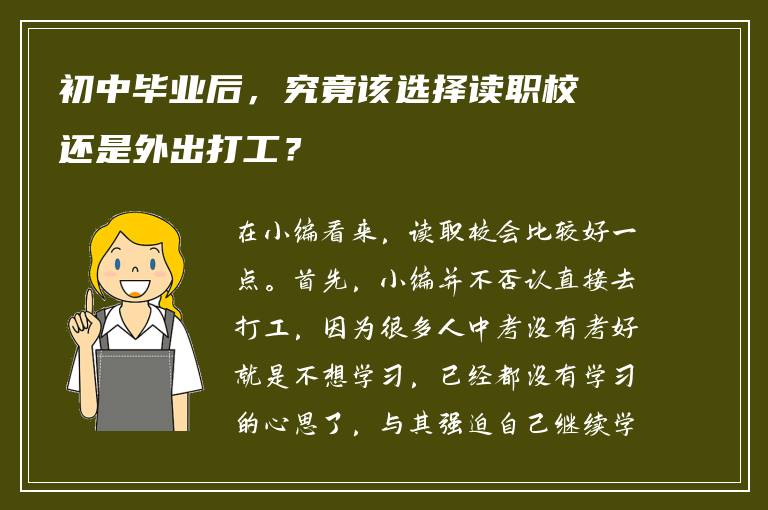 初中毕业后，究竟该选择读职校还是外出打工？

在小编看来，读职校会比较好一点。首先，小编并不否认直接去打工，因为很多人中考没有考好就是不想学习，已经都没有学习的心思了，与其强迫自己继续学